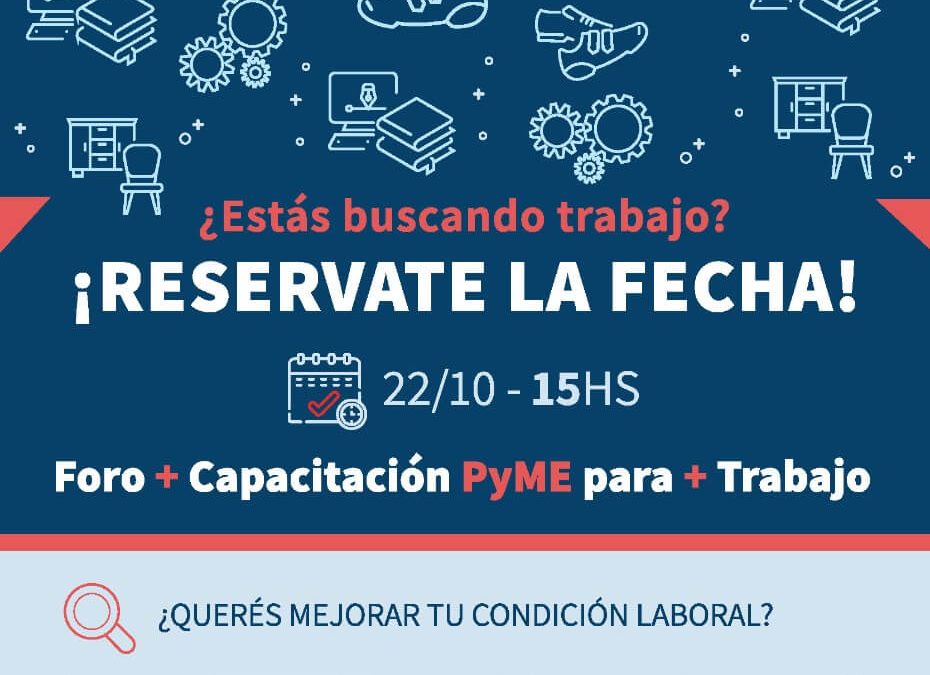 ¿Estás buscando trabajo?

¡RESERVATE LA FECHA!

22/10 - 15HS

Foro + Capacitación PyME para + Trabajo

¿QUERÉS MEJORAR TU CONDICIÓN LABORAL?